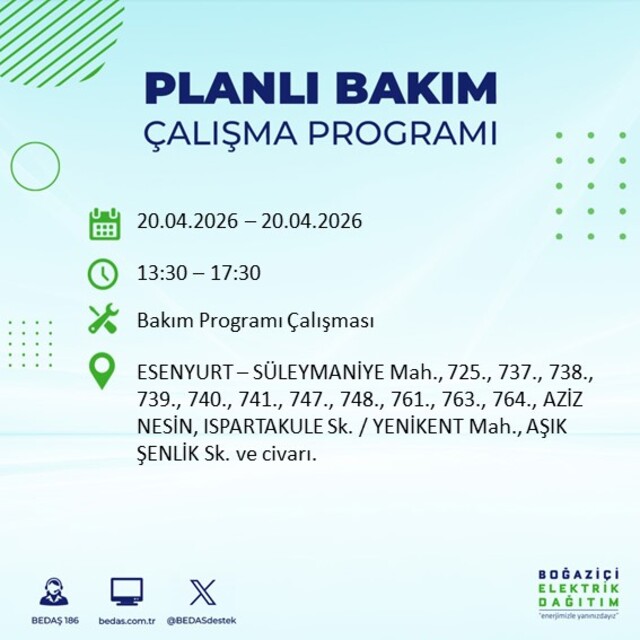 PLANLI BAKIM
ÇALIŞMA PROGRAMI

20.04.2026 – 20.04.2026

13:30 – 17:30

Bakım Programı Çalışması

ESENYURT – SÜLEYMANİYE Mah., 725., 737., 738., 739., 740., 741., 747., 748., 761., 763., 764., AZİZ NESİN, ISPARTAKULE Sk. / YENİKENT Mah., AŞIK ŞENLİK Sk. ve civarı.

BEDAŞ 186
bedas.com.tr
@BEDASdestek

BOĞAZİÇİ
ELEKTRİK
DAĞITIM
"enerjimizle yanınızdayız"